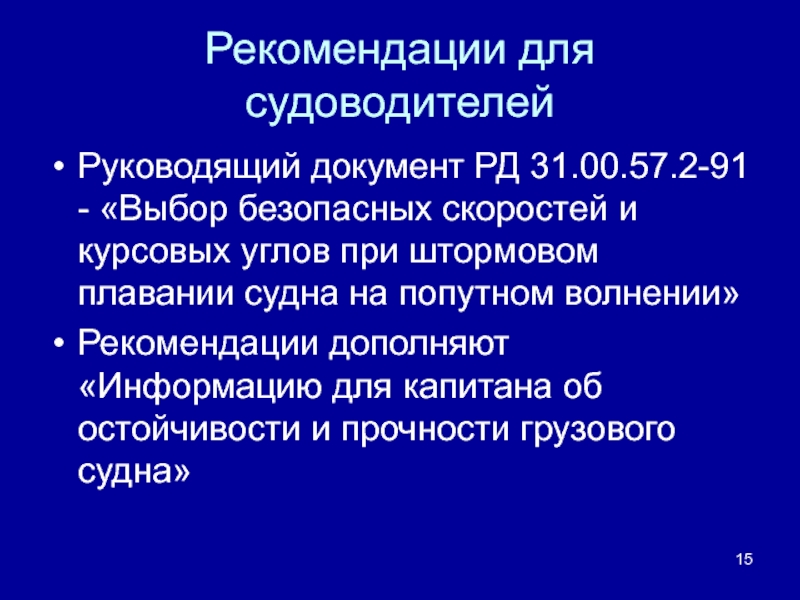 Рекомендации для судоводителей

• Руководящий документ РД 31.00.57.2-91 - «Выбор безопасных скоростей и курсовых углов при штормовом плавании судна на попутном волнении»
• Рекомендации дополняют «Информацию для капитана об остойчивости и прочности грузового судна»

15